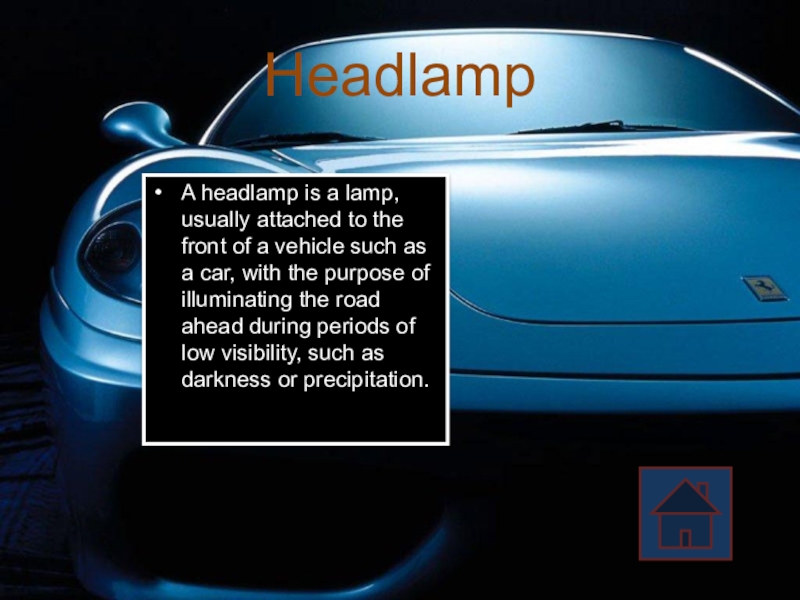 Headlamp

• A headlamp is a lamp, usually attached to the front of a vehicle such as a car, with the purpose of illuminating the road ahead during periods of low visibility, such as darkness or precipitation.